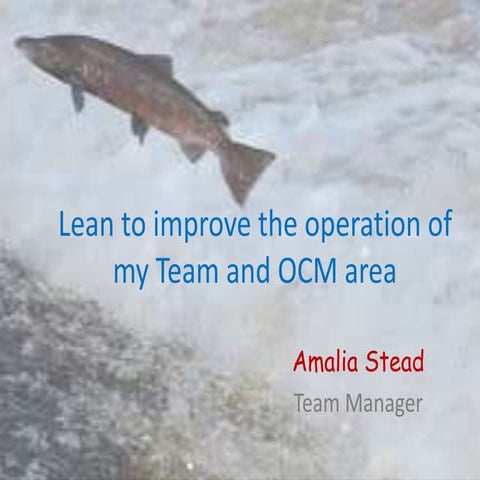 Lean to improve the operation of my Team and OCM area

Amalia Stead

Team Manager